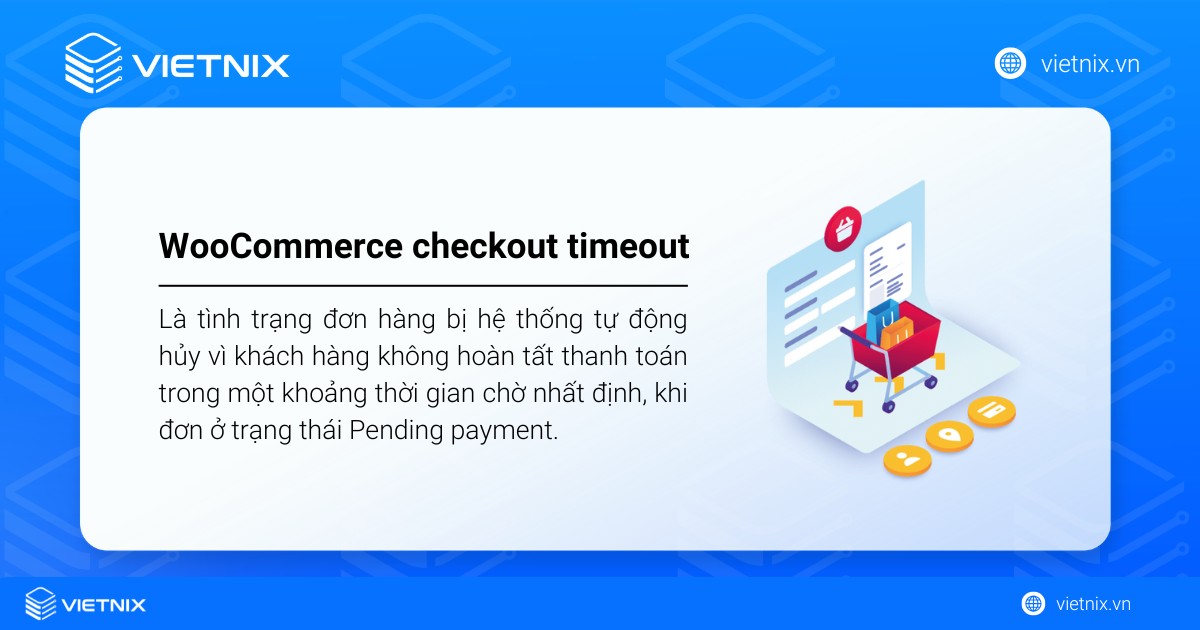 VIETNIX

vietnix.vn

WooCommerce checkout timeout

Là tình trạng đơn hàng bị hệ thống tự động hủy vì khách hàng không hoàn tất thanh toán trong một khoảng thời gian chờ nhất định, khi đơn ở trạng thái Pending payment.

VIETNIX

vietnix.vn